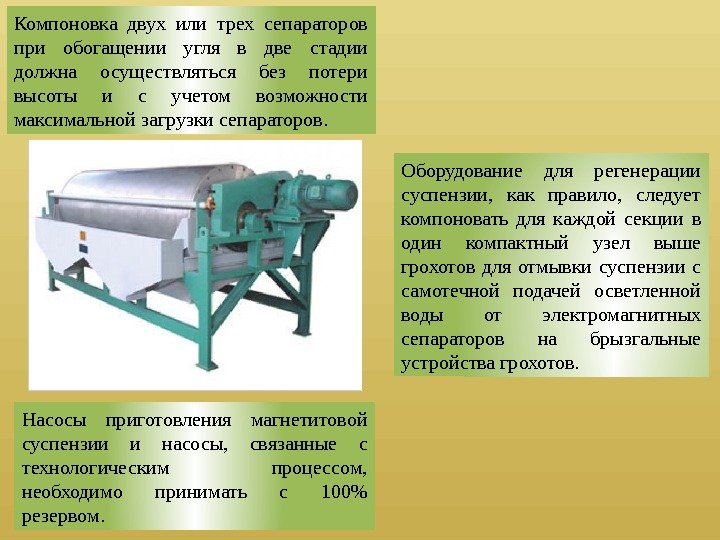 Компоновка двух или трех сепараторов при обогащении угля в две стадии должна осуществляться без потери высоты и с учетом возможности максимальной загрузки сепараторов.

Оборудование для регенерации суспензии, как правило, следует компоновать для каждой секции в один компактный узел выше грохотов для отмывки суспензии с самотечной подачей осветленной воды от электромагнитных сепараторов на брызгальные устройства грохотов.

Насосы приготовления магнетитовой суспензии и насосы, связанные с технологическим процессом, необходимо принимать с 100% резервом.